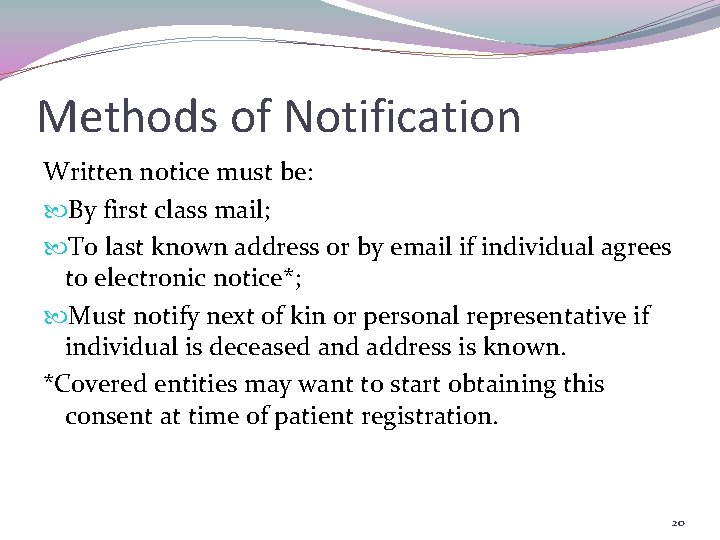 Methods of Notification

Written notice must be:

By first class mail;

To last known address or by email if individual agrees to electronic notice*;

Must notify next of kin or personal representative if individual is deceased and address is known.

*Covered entities may want to start obtaining this consent at time of patient registration.

20